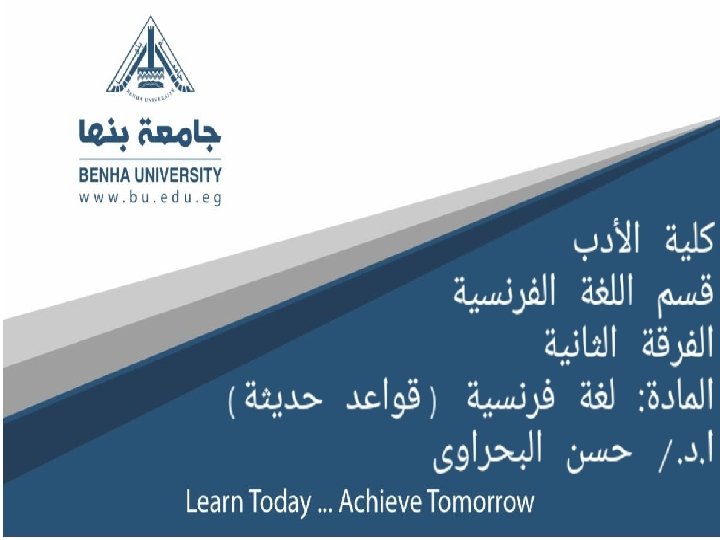 BENHA UNIVERSITY

جامعة بنها
BENHA UNIVERSITY
www.bu.edu.eg

كلية الأدب
قسم اللغة الفرنسية
الفرقة الثانية
المادة: لغة فرنسية (قواعد حديثة)
ا.د./ حسن البحراوى

Learn Today ... Achieve Tomorrow